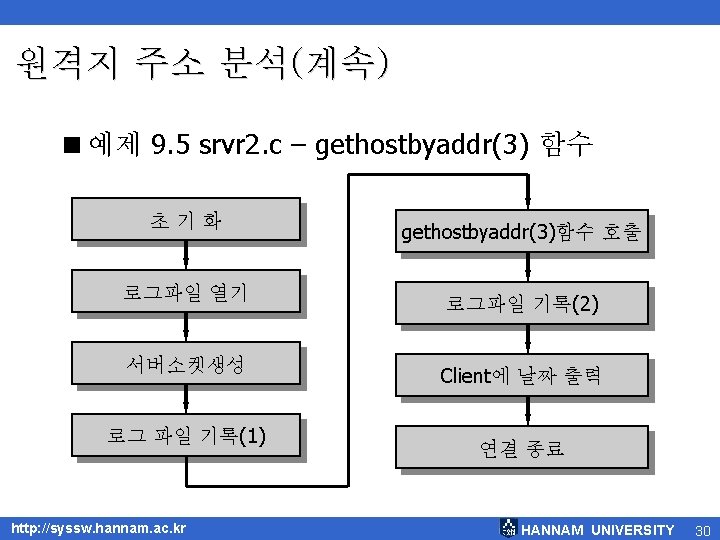 원격지 주소 분석(계속)

■ 예제 9.5 srvr2.c – gethostbyaddr(3) 함수

초 기 화

로그파일 열기

서버소켓생성

로그 파일 기록(1)

gethostbyaddr(3)함수 호출

로그파일 기록(2)

Client에 날짜 출력

연결 종료

http://syssw.hannam.ac.kr

HANNAM UNIVERSITY 30